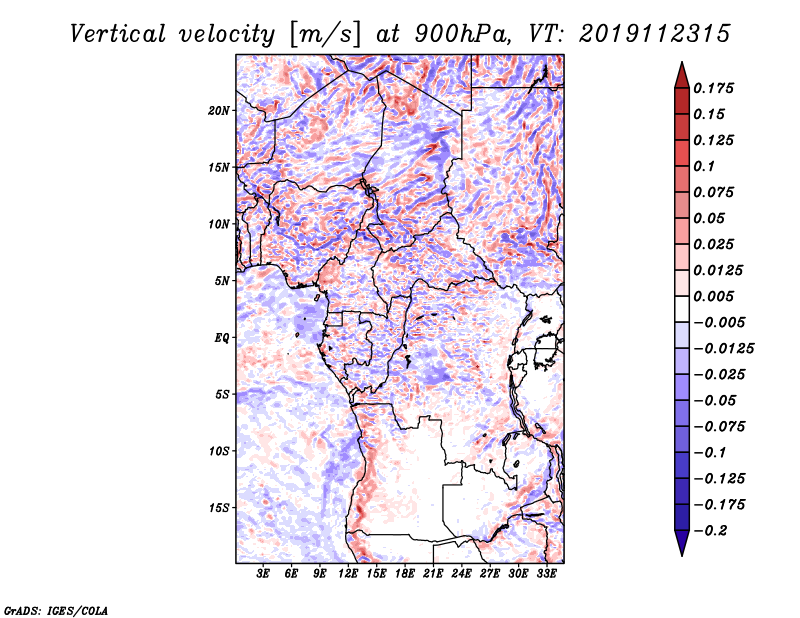 Vertical velocity [m/s] at 900hPa, VT: 2019112315

20N
15N
10N
5N
EQ
5S
10S
15S

3E 6E 9E 12E 15E 18E 21E 24E 27E 30E 33E

0.175
0.15
0.125
0.1
0.075
0.05
0.025
0.0125
0.005
−0.005
−0.0125
−0.025
−0.05
−0.075
−0.1
−0.125
−0.175
−0.2

GrADS: IGES/COLA